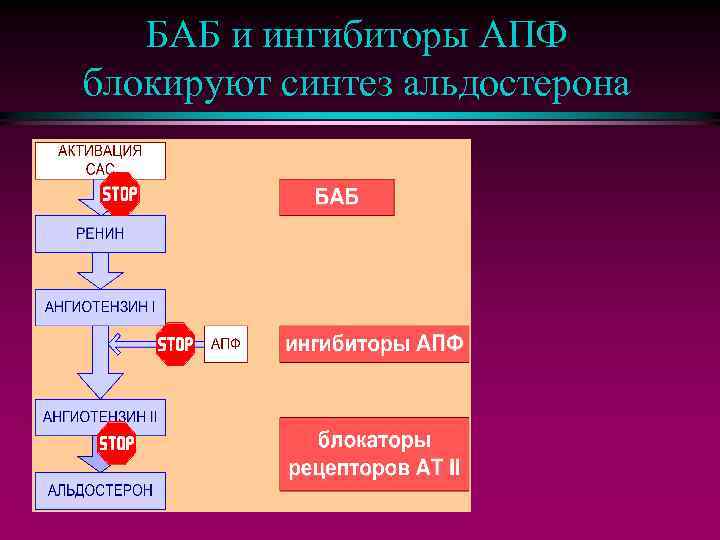 БАБ и ингибиторы АПФ блокируют синтез альдостерона

АКТИВАЦИЯ САС

STOP

РЕНИН

АНГИОТЕНЗИН I

STOP

АПФ

АНГИОТЕНЗИН II

STOP

АЛЬДОСТЕРОН

БАБ

ингибиторы АПФ

блокаторы рецепторов АТ II